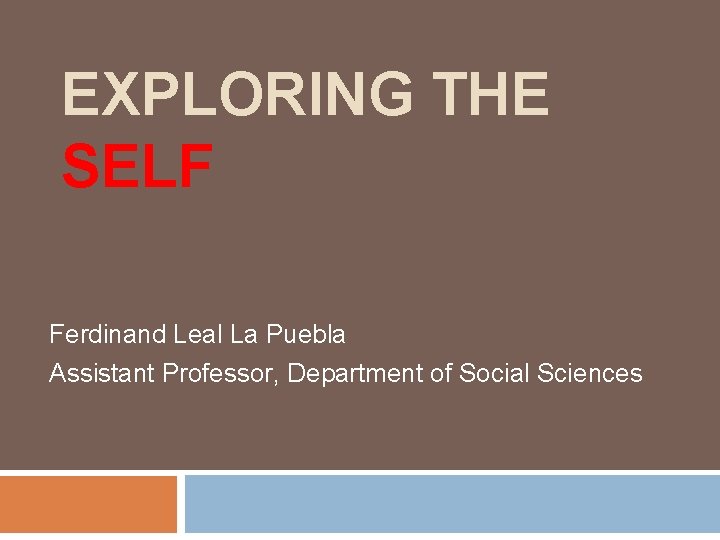 EXPLORING THE SELF

Ferdinand Leal La Puebla
Assistant Professor, Department of Social Sciences